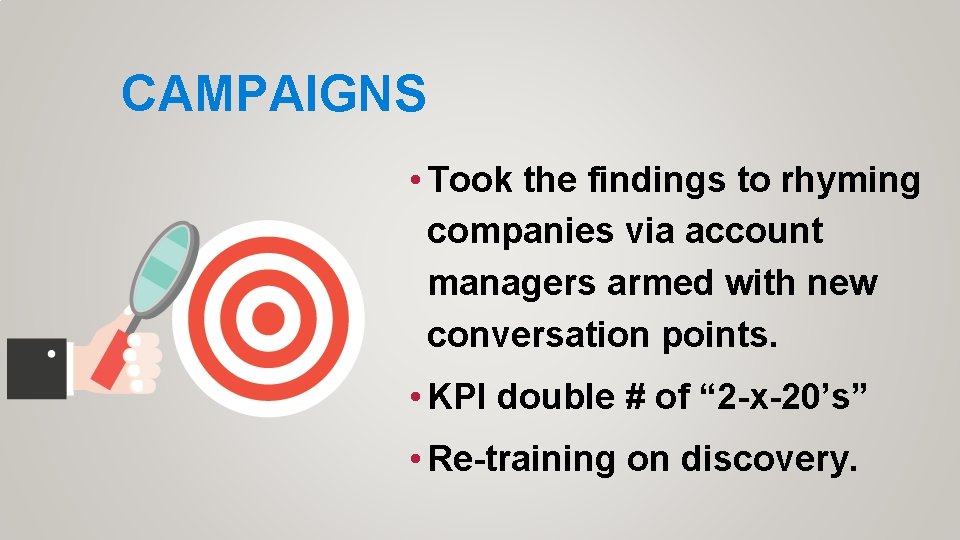 CAMPAIGNS

• Took the findings to rhyming companies via account managers armed with new conversation points.

• KPI double # of “2-x-20’s”

• Re-training on discovery.